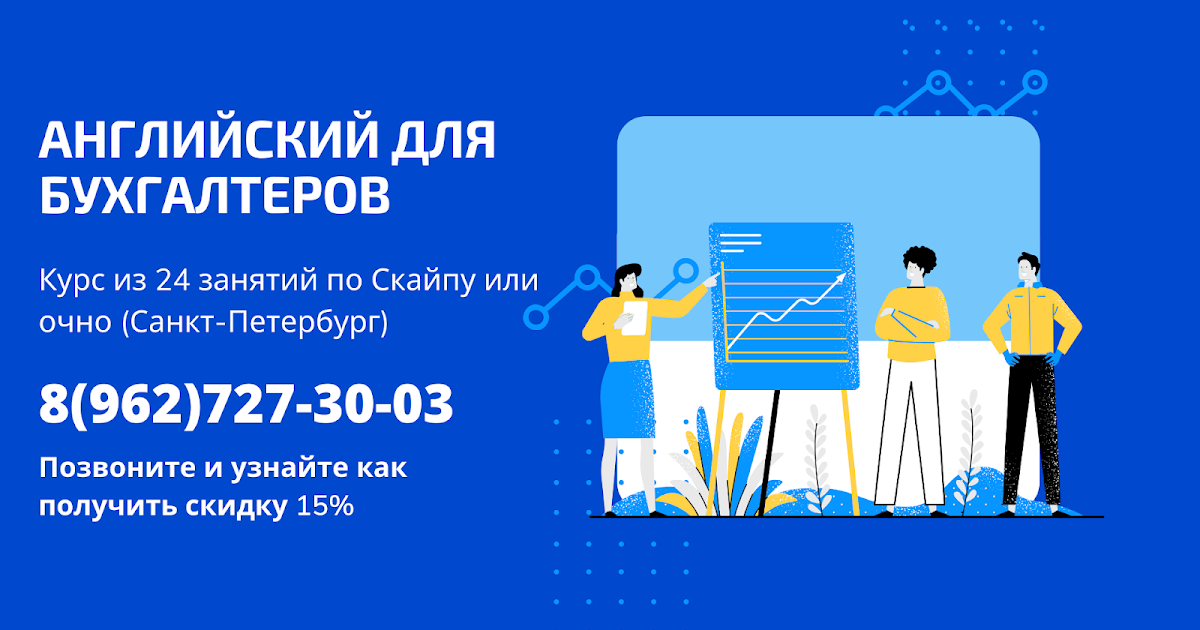 АНГЛИЙСКИЙ ДЛЯ БУХГАЛТЕРОВ

Курс из 24 занятий по Скайпу или очно (Санкт-Петербург)

8(962)727-30-03

Позвоните и узнайте как получить скидку 15%